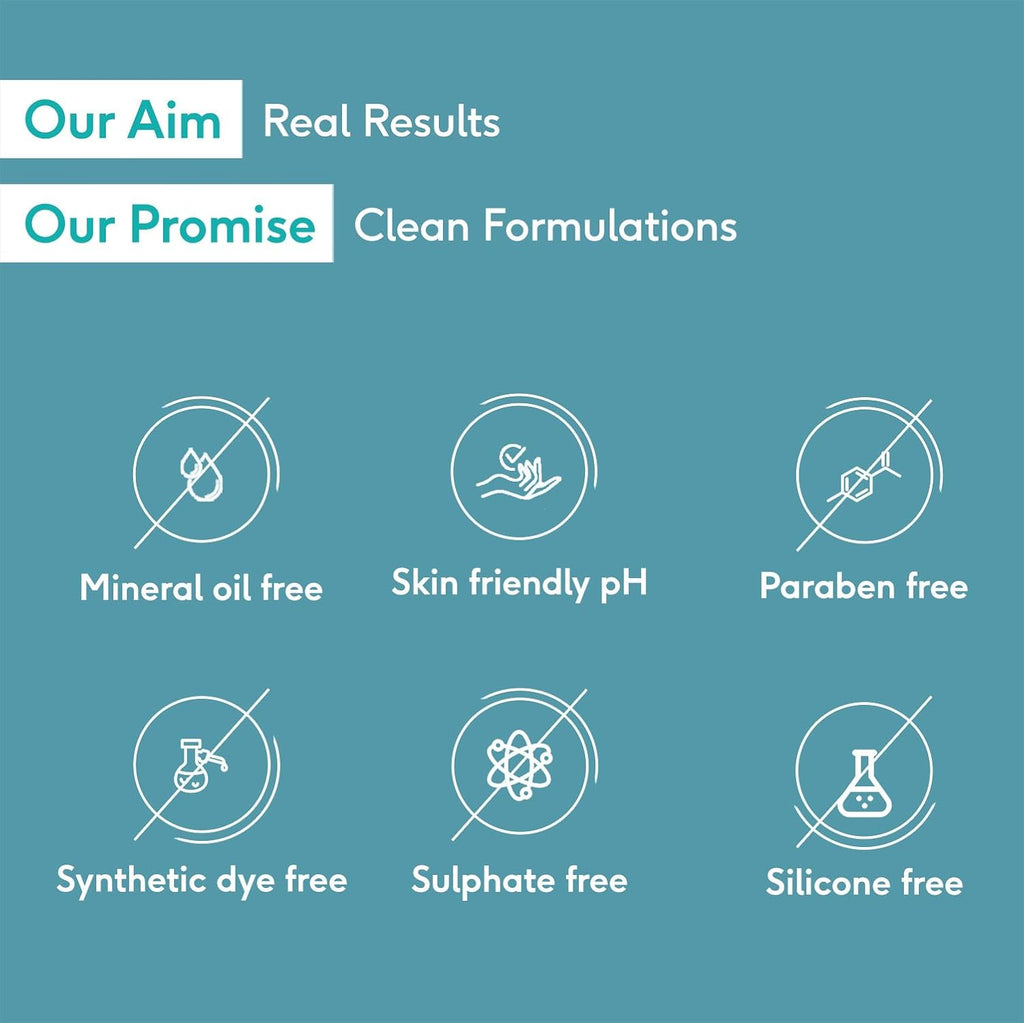 Our Aim Real Results

Our Promise Clean Formulations

Mineral oil free

Skin friendly pH

Paraben free

Synthetic dye free

Sulphate free

Silicone free